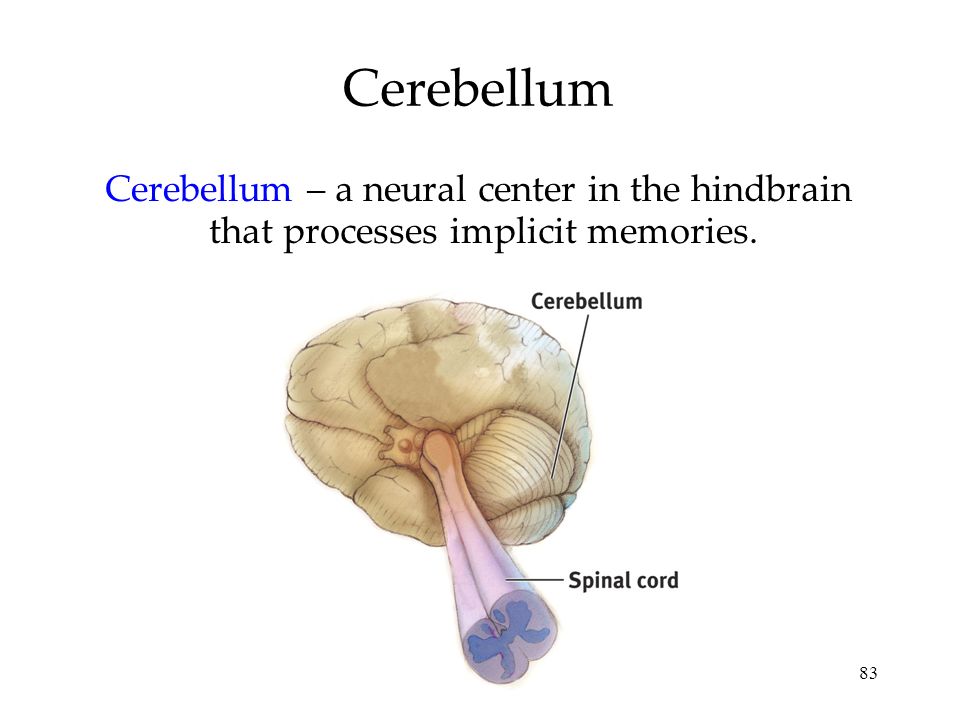 Cerebellum

Cerebellum – a neural center in the hindbrain that processes implicit memories.

Cerebellum

Spinal cord

83